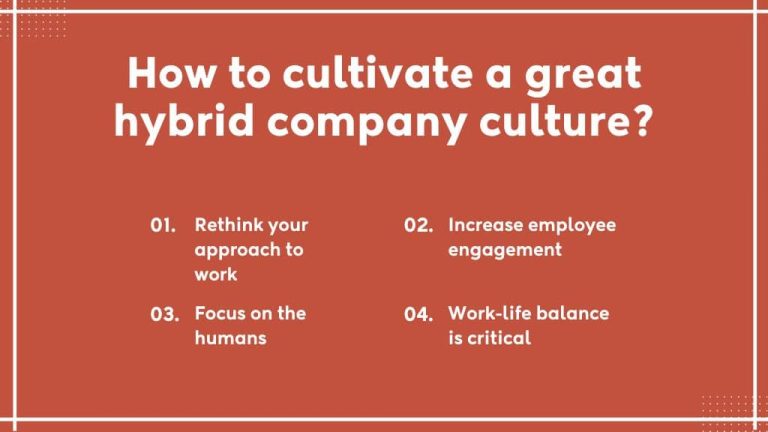 How to cultivate a great hybrid company culture?

01. Rethink your approach to work

02. Increase employee engagement

03. Focus on the humans

04. Work-life balance is critical